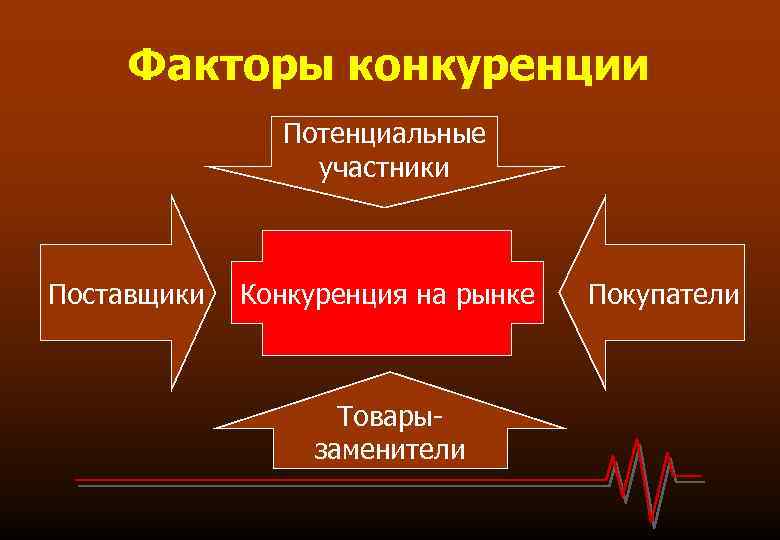 Факторы конкуренции

Потенциальные участники

Поставщики

Конкуренция на рынке

Покупатели

Товары-заменители